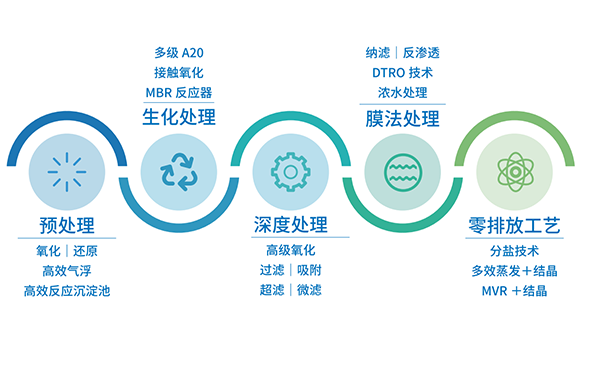 预处理
氧化｜还原
高效气浮
高效反应沉淀池

多级 A20
接触氧化
MBR 反应器
生化处理

深度处理
高级氧化
过滤｜吸附
超滤｜微滤

纳滤｜反渗透
DTRO 技术
浓水处理
膜法处理

零排放工艺
分盐技术
多效蒸发＋结晶
MVR ＋结晶